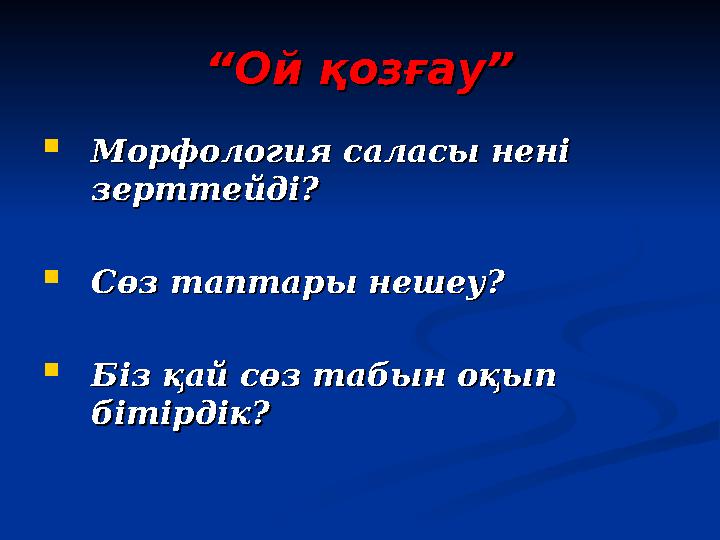 “Ой қозғау”

Морфология саласы нені зерттейді?

Сөз таптары нешеу?

Біз қай сөз табын оқып бітірдік?